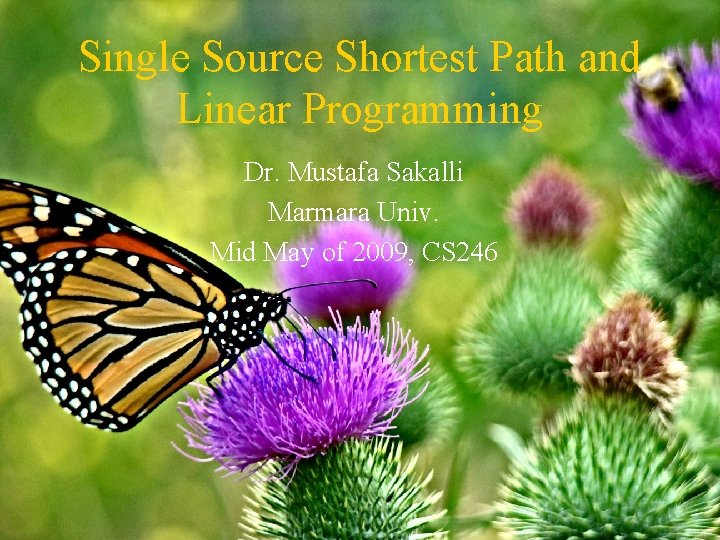 Single Source Shortest Path and Linear Programming

Dr. Mustafa Sakalli

Marmara Univ.

Mid May of 2009, CS246